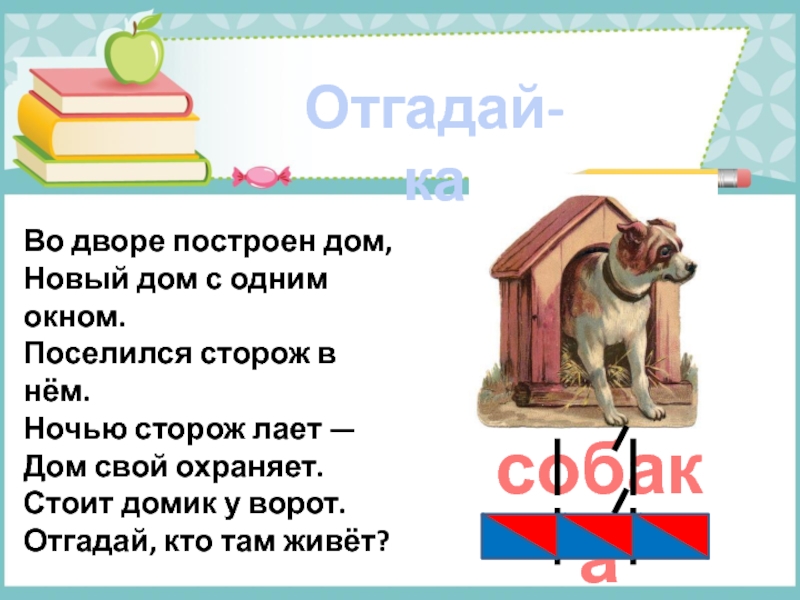 Отгадай-ка

Во дворе построен дом,
Новый дом с одним окном.
Поселился сторож в нём.
Ночью сторож лает —
Дом свой охраняет.
Стоит домик у ворот.
Отгадай, кто там живёт?

собака